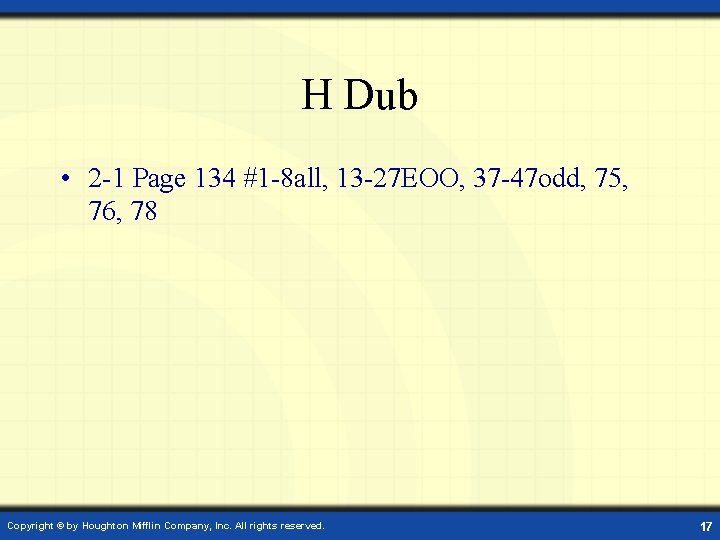 H Dub

• 2-1 Page 134 #1-8all, 13-27EOO, 37-47odd, 75, 76, 78

Copyright © by Houghton Mifflin Company, Inc. All rights reserved.

17